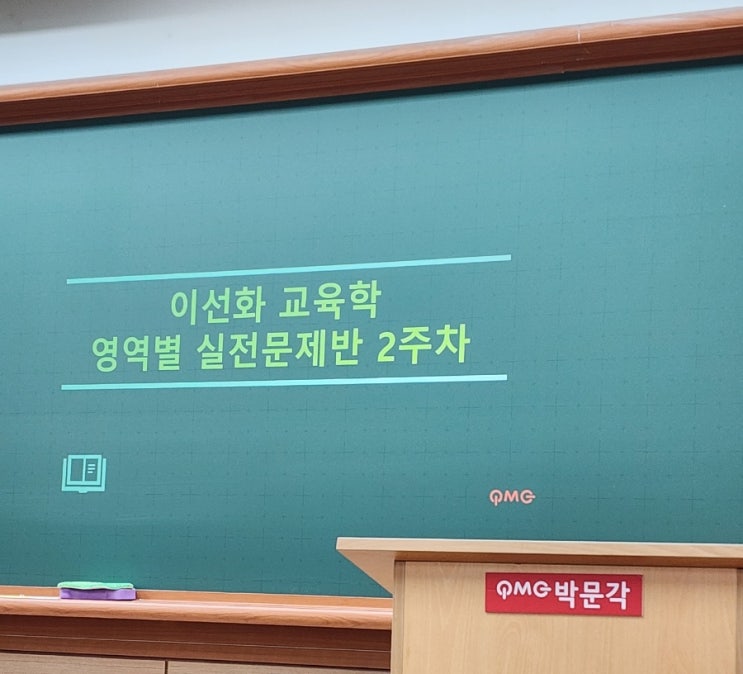 이선화 교육학
영역별 실전문제반 2주차

PMG

PMG 박문각